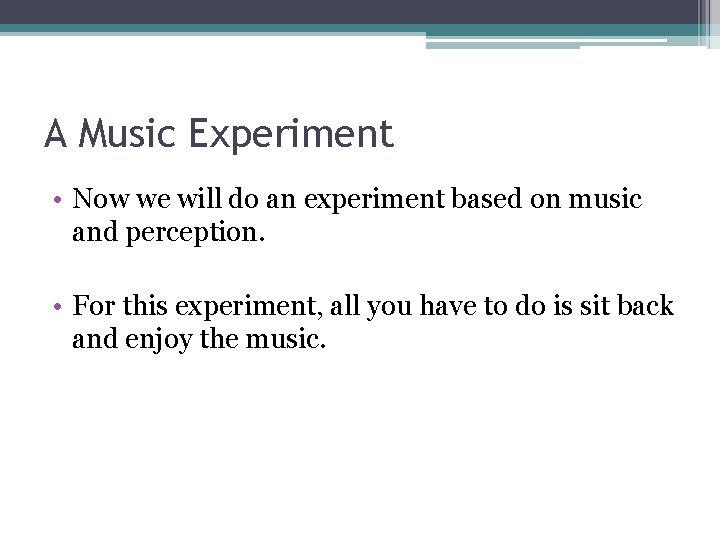 A Music Experiment

• Now we will do an experiment based on music and perception.

• For this experiment, all you have to do is sit back and enjoy the music.